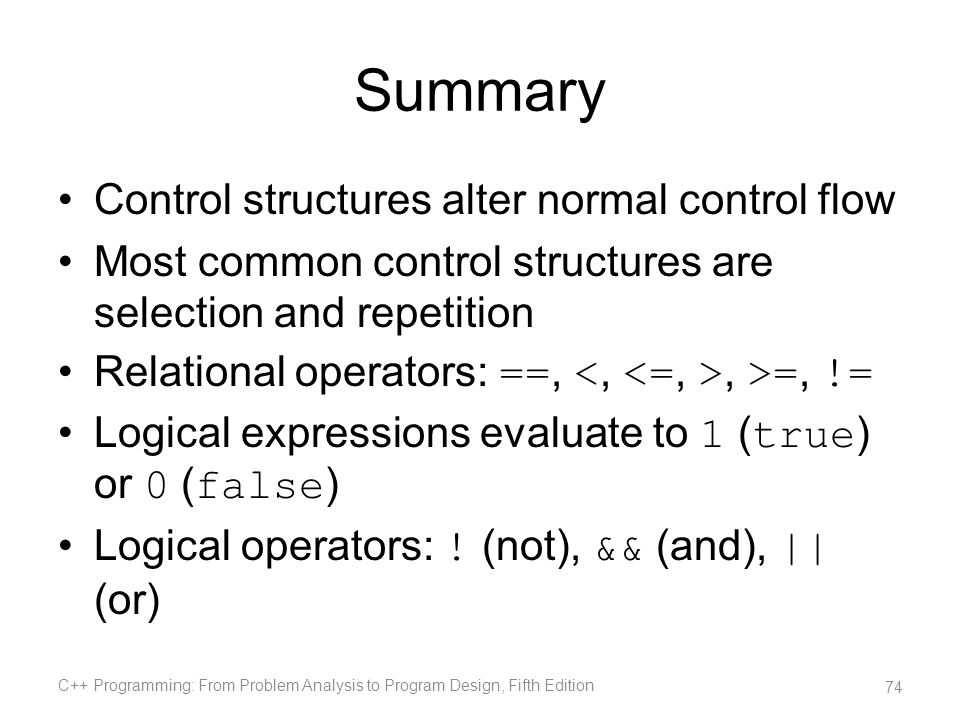 Summary

• Control structures alter normal control flow
• Most common control structures are selection and repetition
• Relational operators: ==, <, <=, >, >=, !=
• Logical expressions evaluate to 1 (true) or 0 (false)
• Logical operators: ! (not), && (and), || (or)

C++ Programming: From Problem Analysis to Program Design, Fifth Edition

74